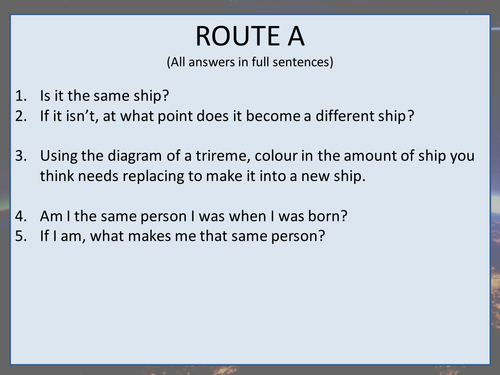 ROUTE A
(All answers in full sentences)

1. Is it the same ship?
2. If it isn’t, at what point does it become a different ship?

3. Using the diagram of a trireme, colour in the amount of ship you think needs replacing to make it into a new ship.

4. Am I the same person I was when I was born?
5. If I am, what makes me that same person?